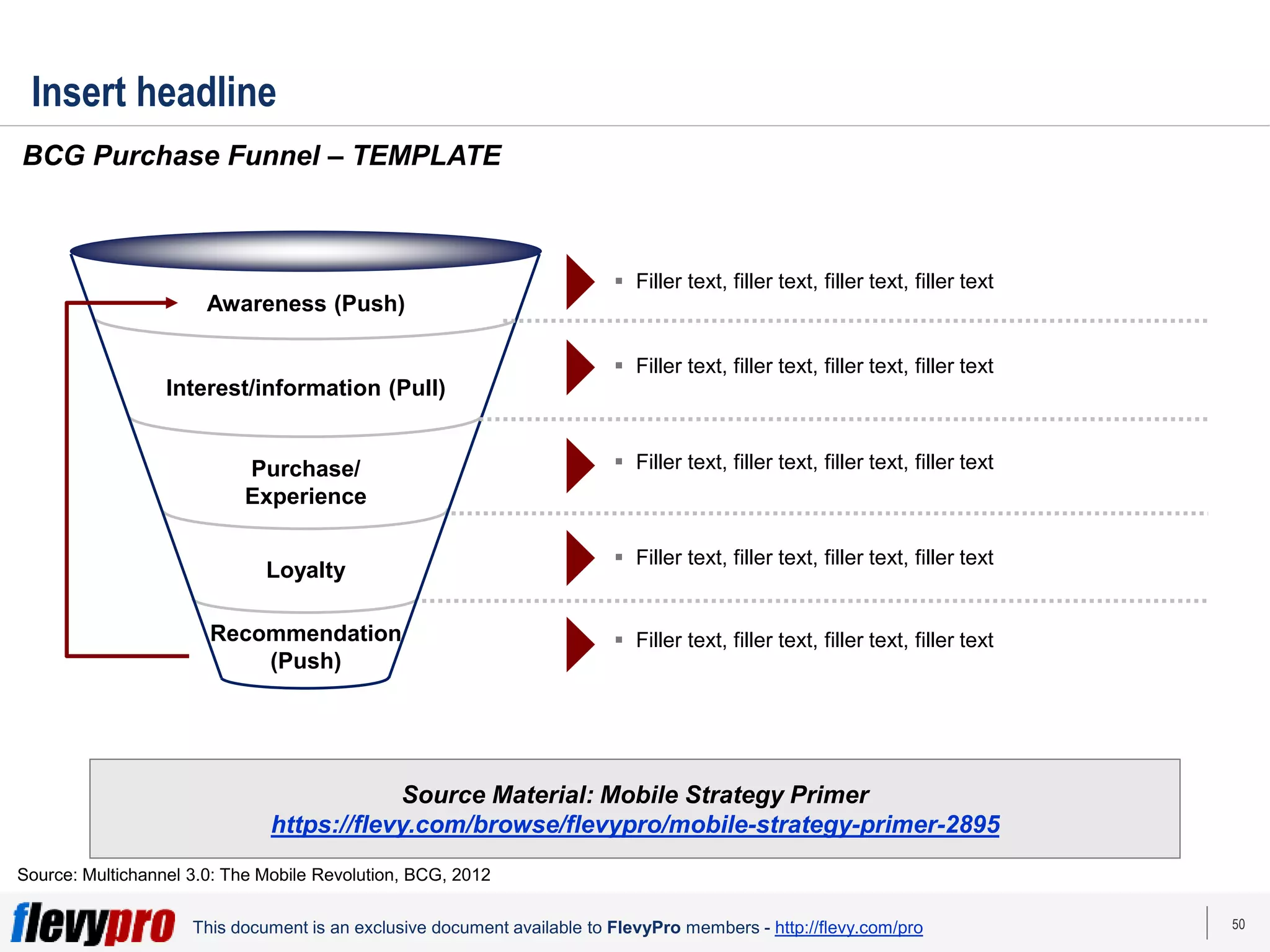 Insert headline

BCG Purchase Funnel – TEMPLATE

Awareness (Push)

Interest/information (Pull)

Purchase/ Experience

Loyalty

Recommendation (Push)

▪ Filler text, filler text, filler text, filler text

▪ Filler text, filler text, filler text, filler text

▪ Filler text, filler text, filler text, filler text

▪ Filler text, filler text, filler text, filler text

▪ Filler text, filler text, filler text, filler text

Source Material: Mobile Strategy Primer
https://flevy.com/browse/flevypro/mobile-strategy-primer-2895

Source: Multichannel 3.0: The Mobile Revolution, BCG, 2012

flevypro This document is an exclusive document available to FlevyPro members - http://flevy.com/pro

50